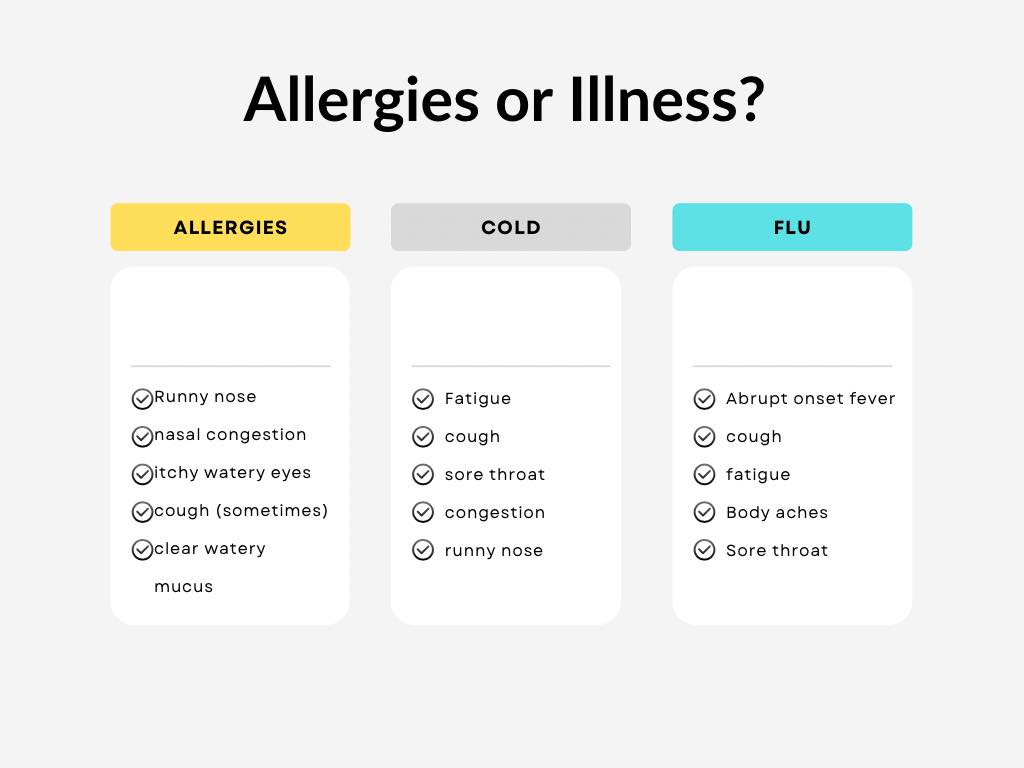 Allergies or Illness?

ALLERGIES

Runny nose
nasal congestion
itchy watery eyes
cough (sometimes)
clear watery mucus

COLD

Fatigue
cough
sore throat
congestion
runny nose

FLU

Abrupt onset fever
cough
fatigue
Body aches
Sore throat